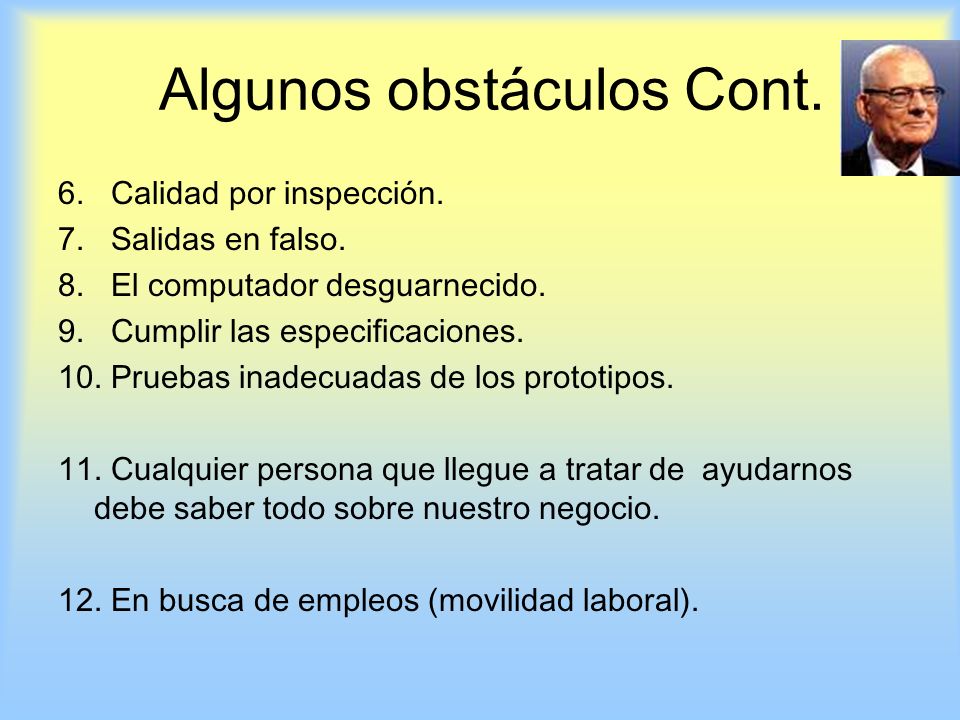 Algunos obstáculos Cont.

6. Calidad por inspección.
7. Salidas en falso.
8. El computador desguarnecido.
9. Cumplir las especificaciones.
10. Pruebas inadecuadas de los prototipos.

11. Cualquier persona que llegue a tratar de ayudarnos debe saber todo sobre nuestro negocio.

12. En busca de empleos (movilidad laboral).